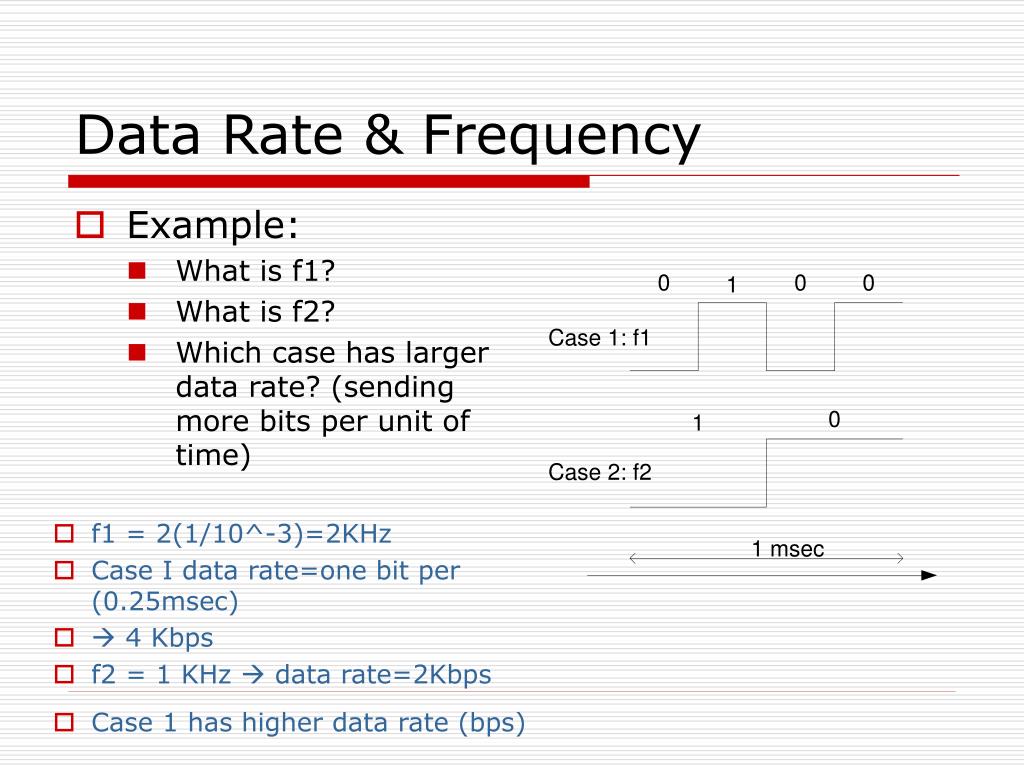 Data Rate & Frequency

Example:

What is f1?

What is f2?

Which case has larger data rate? (sending more bits per unit of time)

0 1 0 0

Case 1: f1

1 0

Case 2: f2

1 msec

f1 = 2(1/10^-3)=2KHz

Case I data rate=one bit per (0.25msec)

→ 4 Kbps

f2 = 1 KHz → data rate=2Kbps

Case 1 has higher data rate (bps)